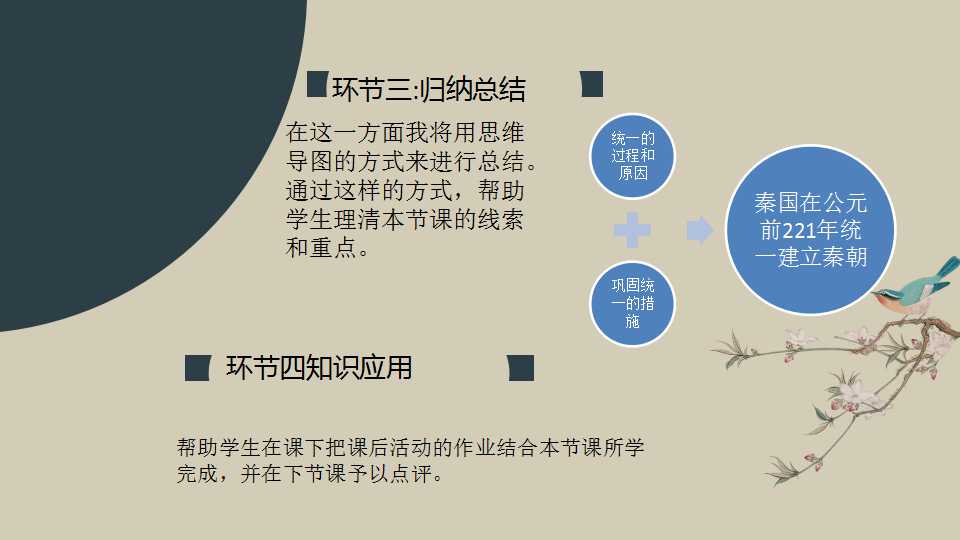 环节三:归纳总结

在这一方面我将用思维导图的方式来进行总结。通过这样的方式，帮助学生理清本节课的线索和重点。

统一的过程和原因

巩固统一的措施

秦国在公元前221年统一建立秦朝

环节四知识应用

帮助学生在课下把课后活动的作业结合本节课所学完成，并在下节课予以点评。